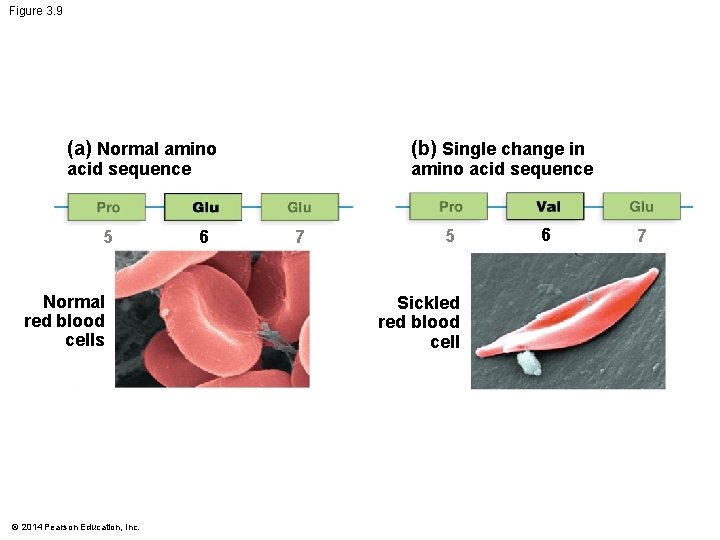 Figure 3.9

(a) Normal amino acid sequence

Pro
Glu
Glu
5
6
7

Normal red blood cells

(b) Single change in amino acid sequence

Pro
Val
Glu
5
6
7

Sickled red blood cell

© 2014 Pearson Education, Inc.